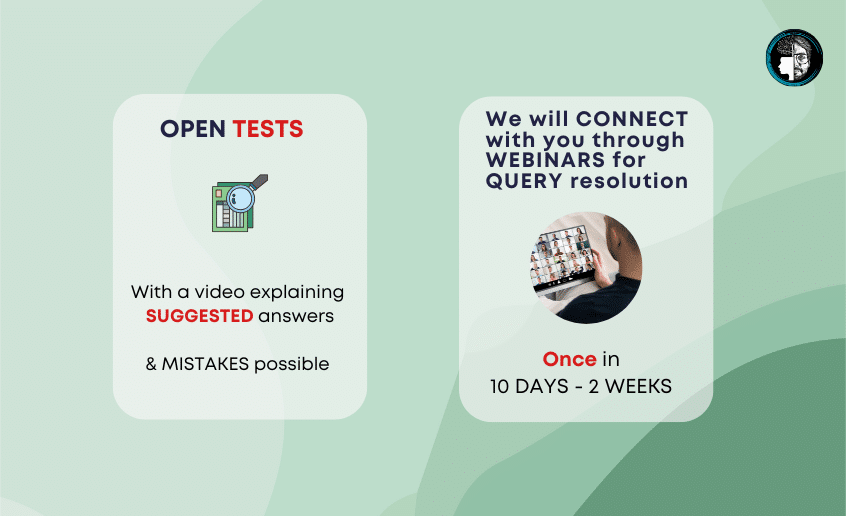 OPEN TESTS

With a video explaining SUGGESTED answers

& MISTAKES possible

We will CONNECT with you through WEBINARS for QUERY resolution

Once in
10 DAYS - 2 WEEKS